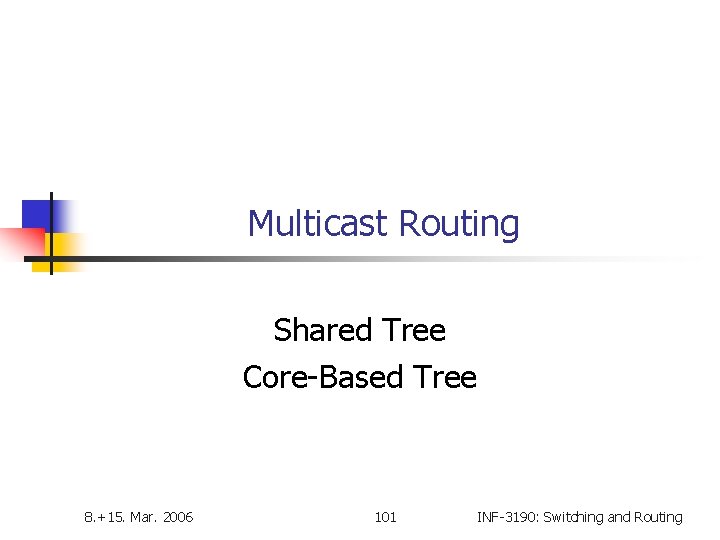 Multicast Routing

Shared Tree
Core-Based Tree

8.+15. Mar. 2006

101

INF-3190: Switching and Routing